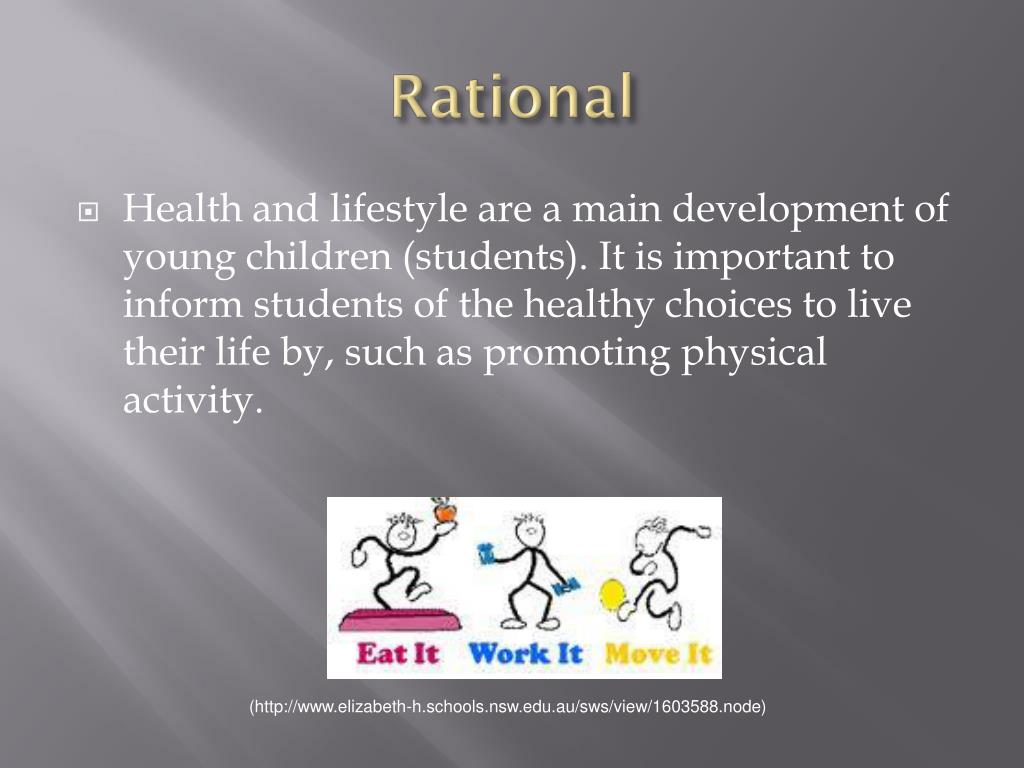 Rational

Health and lifestyle are a main development of young children (students). It is important to inform students of the healthy choices to live their life by, such as promoting physical activity.

Eat It Work It Move It

(http://www.elizabeth-h.schools.nsw.edu.au/sws/view/1603588.node)